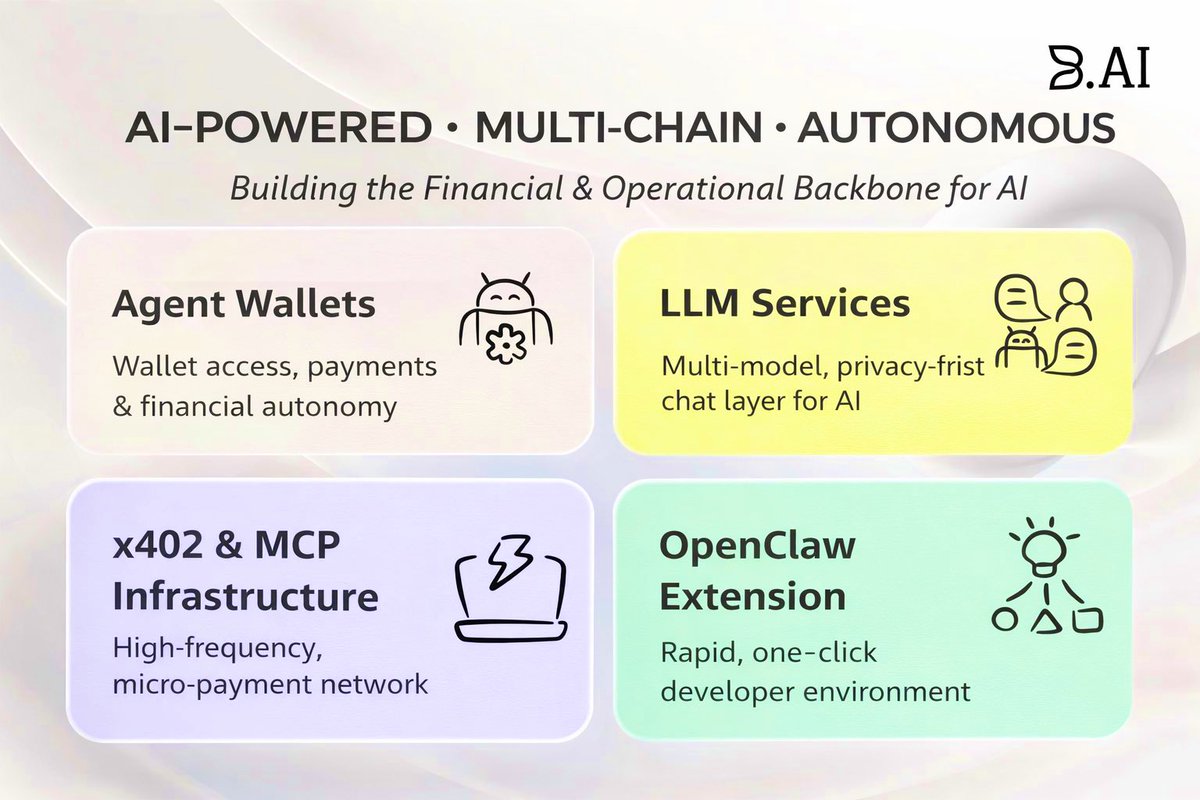 B.AI

AI-POWERED • MULTI-CHAIN • AUTONOMOUS

Building the Financial & Operational Backbone for AI

Agent Wallets

Wallet access, payments & financial autonomy

LLM Services

Multi-model, privacy-frist chat layer for AI

x402 & MCP Infrastructure

High-frequency, micro-payment network

OpenClaw Extension

Rapid, one-click developer environment